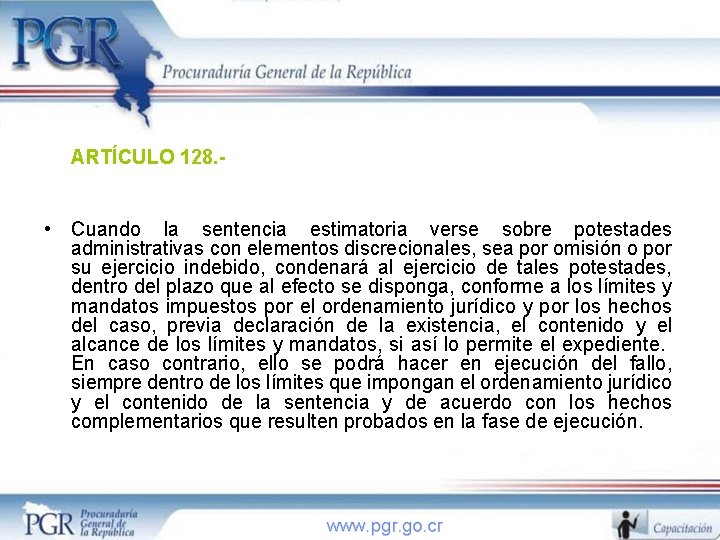 PGR
Procuraduría General de la República

ARTÍCULO 128.-

• Cuando la sentencia estimatoria verse sobre potestades administrativas con elementos discrecionales, sea por omisión o por su ejercicio indebido, condenará al ejercicio de tales potestades, dentro del plazo que al efecto se disponga, conforme a los límites y mandatos impuestos por el ordenamiento jurídico y por los hechos del caso, previa declaración de la existencia, el contenido y el alcance de los límites y mandatos, si así lo permite el expediente. En caso contrario, ello se podrá hacer en ejecución del fallo, siempre dentro de los límites que impongan el ordenamiento jurídico y el contenido de la sentencia y de acuerdo con los hechos complementarios que resulten probados en la fase de ejecución.

PGR Procuraduría General de la República

www.pgr.go.cr

Capacitación